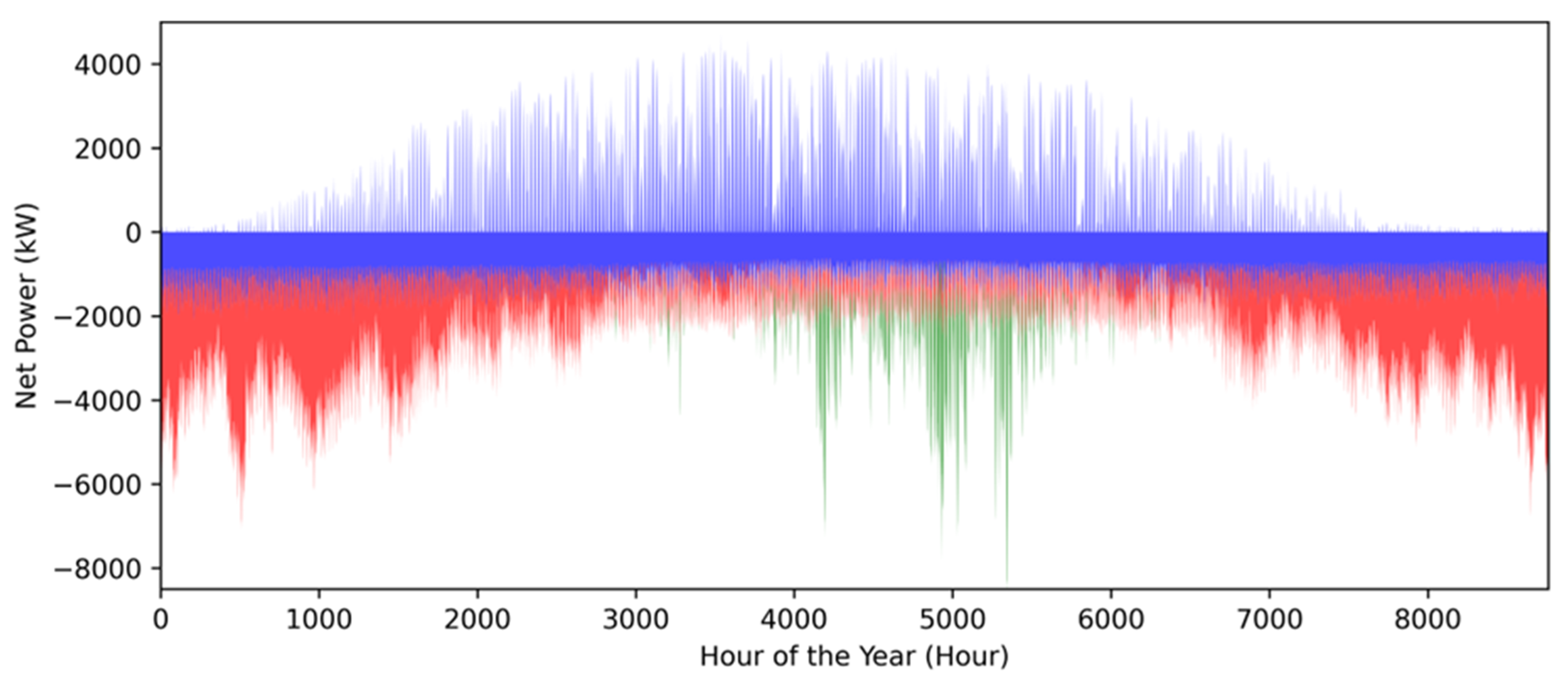 4000
2000
0
−2000
−4000
−6000
−8000
Net Power (kW)
0
1000
2000
3000
4000
5000
6000
7000
8000
Hour of the Year (Hour)